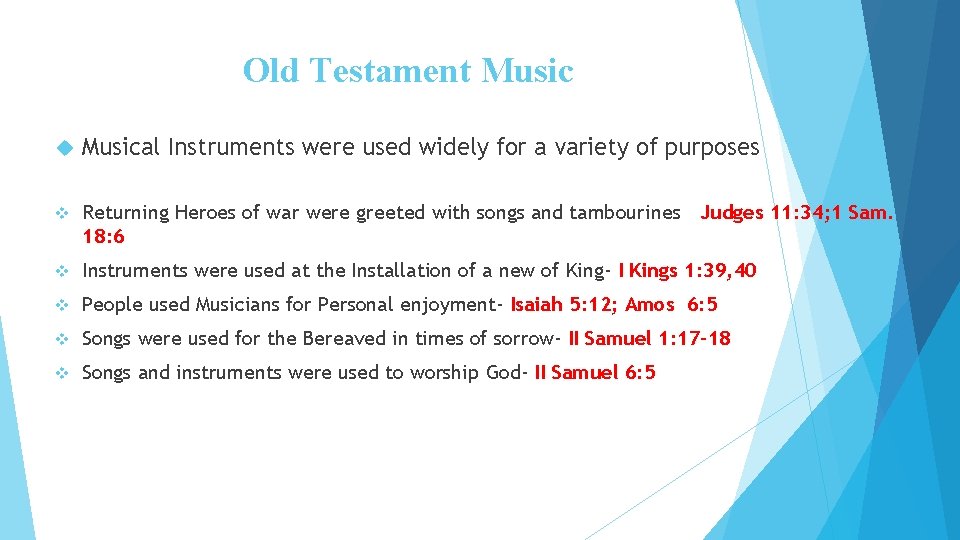 Old Testament Music

Musical Instruments were used widely for a variety of purposes

Returning Heroes of war were greeted with songs and tambourines Judges 11:34;1 Sam. 18:6

Instruments were used at the Installation of a new of King- I Kings 1:39,40

People used Musicians for Personal enjoyment- Isaiah 5:12; Amos 6:5

Songs were used for the Bereaved in times of sorrow- II Samuel 1:17-18

Songs and instruments were used to worship God- II Samuel 6:5